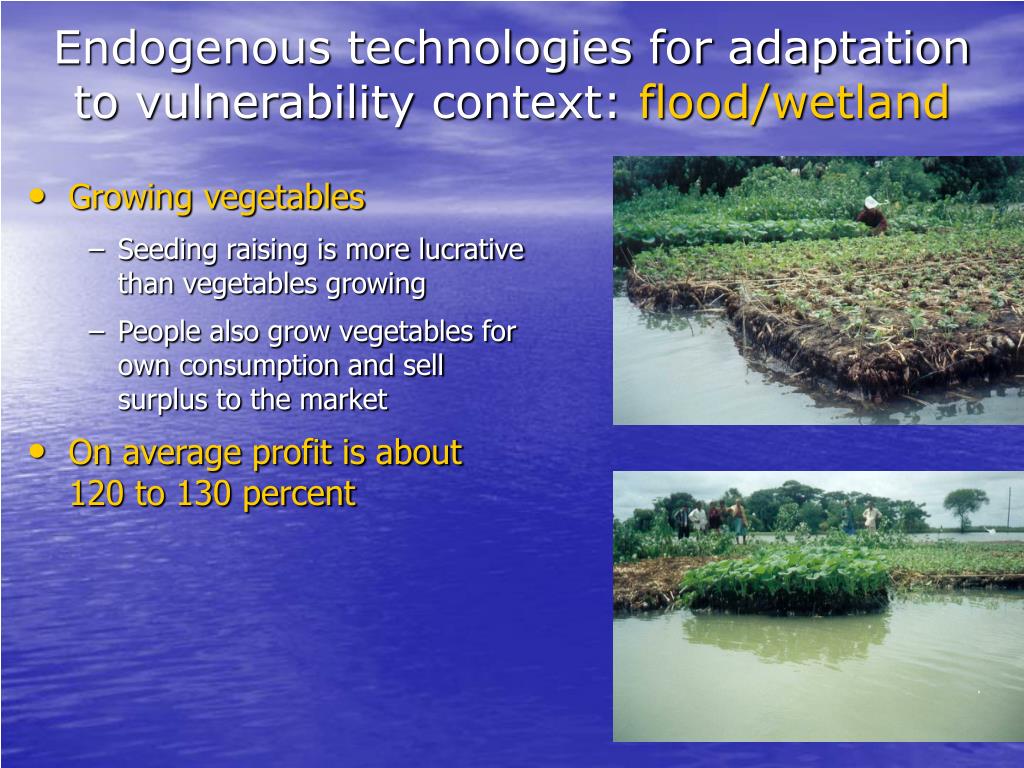 Endogenous technologies for adaptation to vulnerability context: flood/wetland

• Growing vegetables
 – Seeding raising is more lucrative than vegetables growing
 – People also grow vegetables for own consumption and sell surplus to the market
• On average profit is about 120 to 130 percent